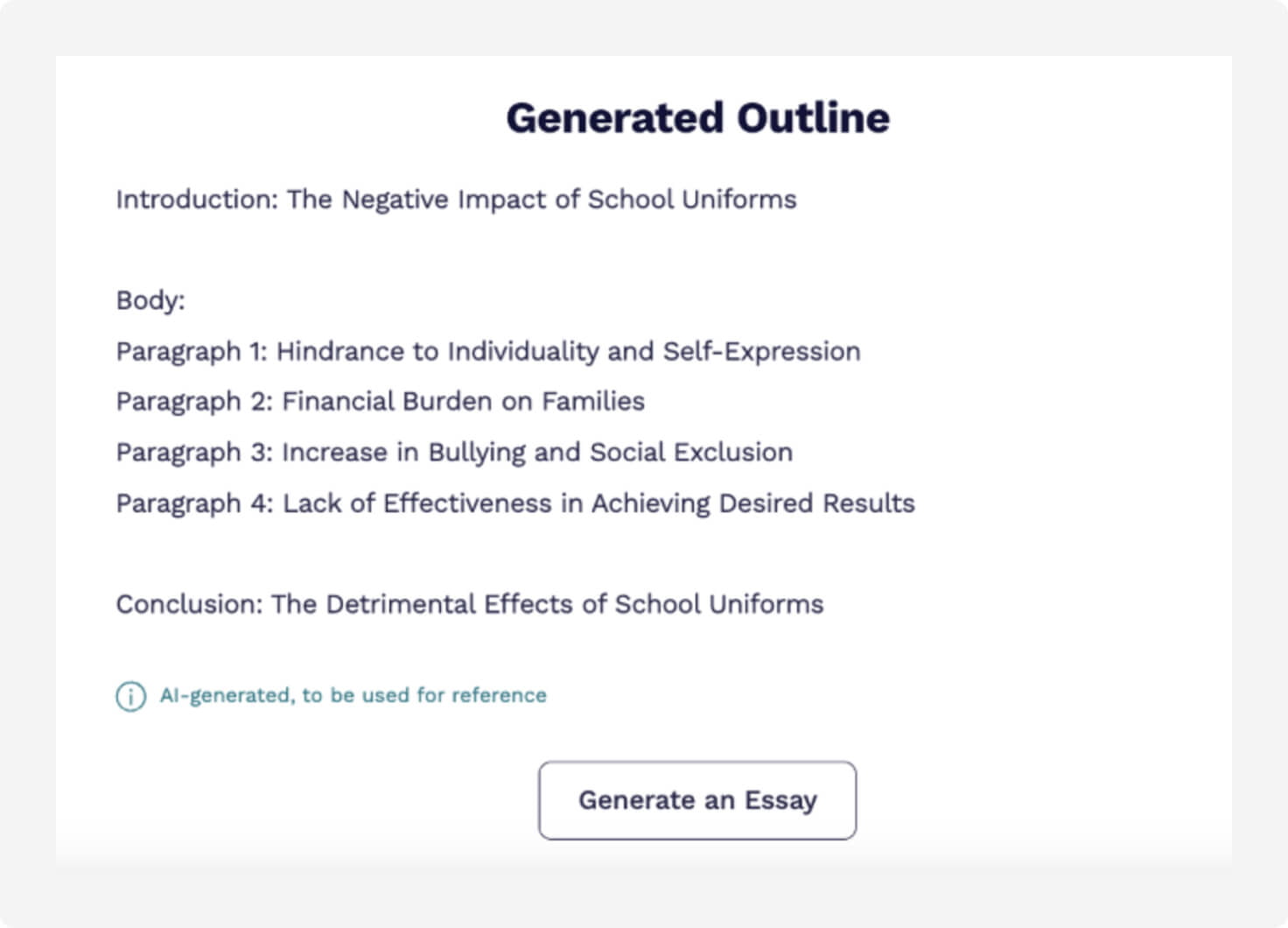 Generated Outline

Introduction: The Negative Impact of School Uniforms

Body:
Paragraph 1: Hindrance to Individuality and Self-Expression
Paragraph 2: Financial Burden on Families
Paragraph 3: Increase in Bullying and Social Exclusion
Paragraph 4: Lack of Effectiveness in Achieving Desired Results

Conclusion: The Detrimental Effects of School Uniforms

AI-generated, to be used for reference

Generate an Essay